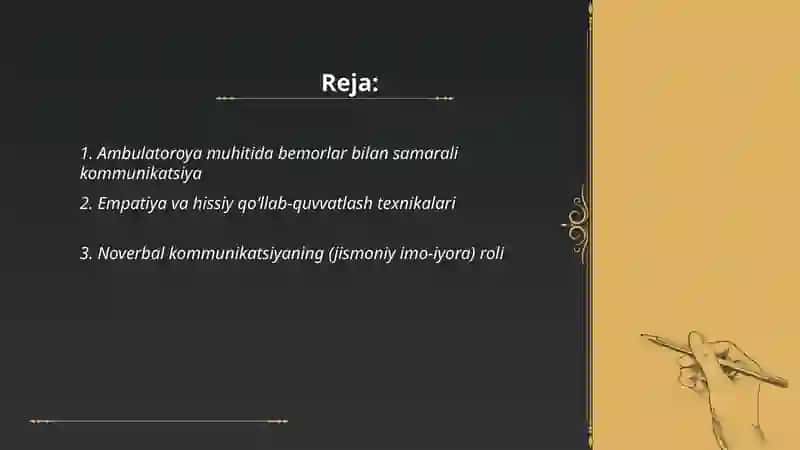 Reja:

1. Ambulatoroya muhitida bemorlar bilan samarali kommunikatsiya

2. Empatiya va hissiy qo'llab-quvvatlash texnikalari

3. Noverbal kommunikatsiyaning (jismoniy imo-iyora) roli